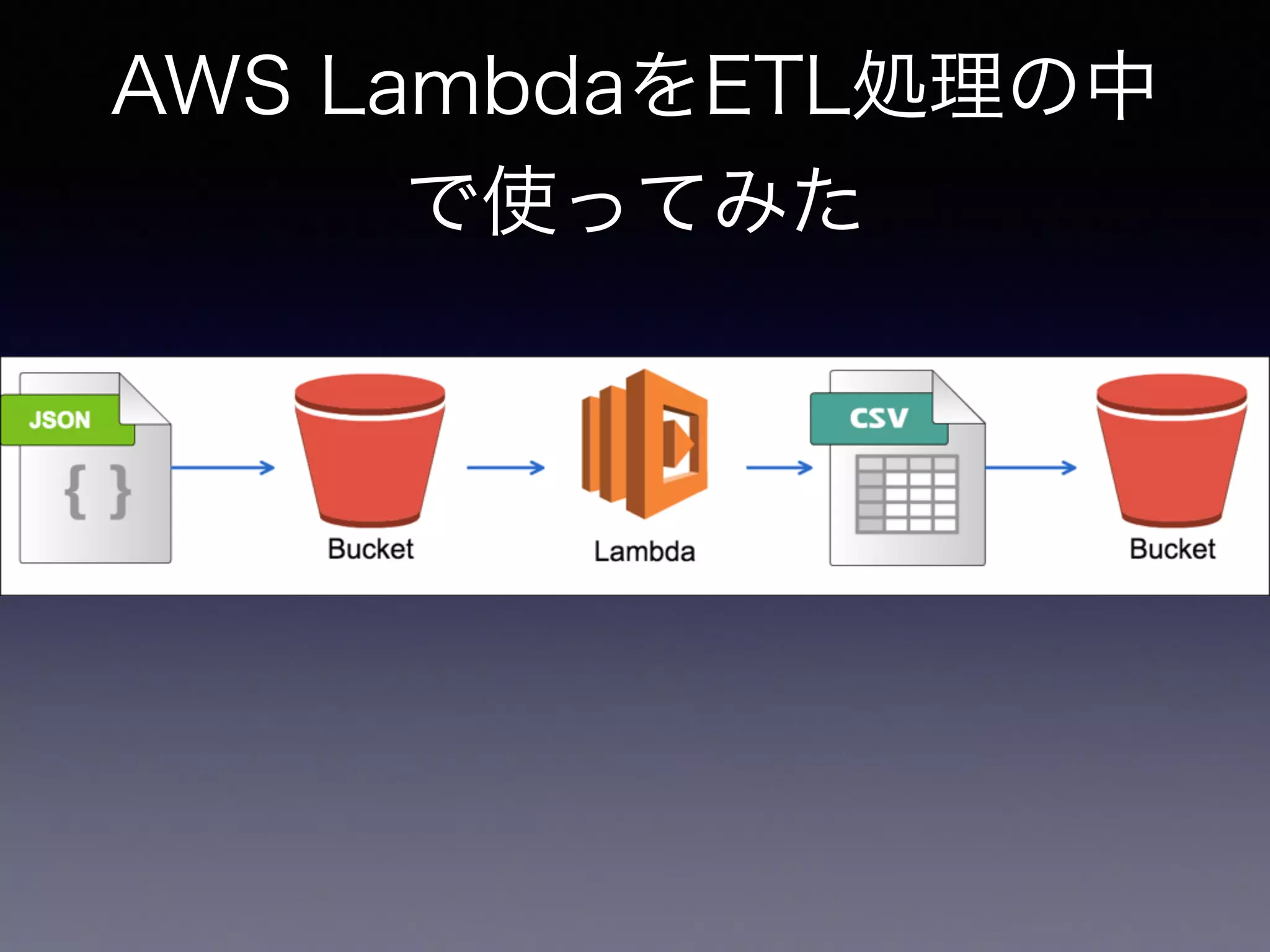 AWS LambdaをETL処理の中で使ってみた

JSON
{ }
Bucket
Lambda
CSV
Bucket